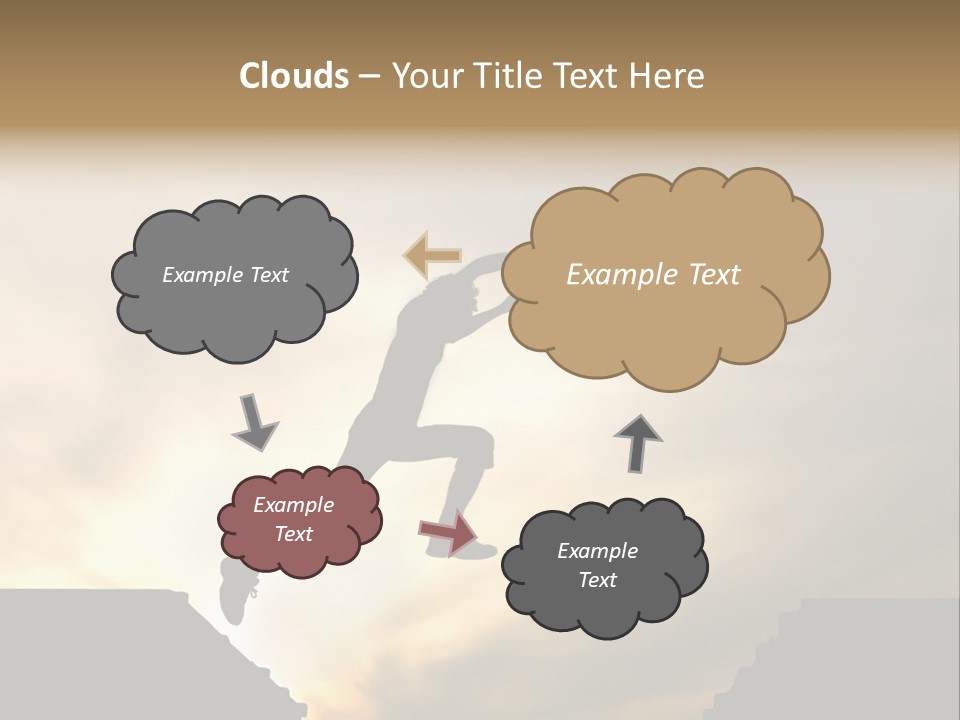 Clouds – Your Title Text Here

Example Text

Example Text

Example Text

Example Text